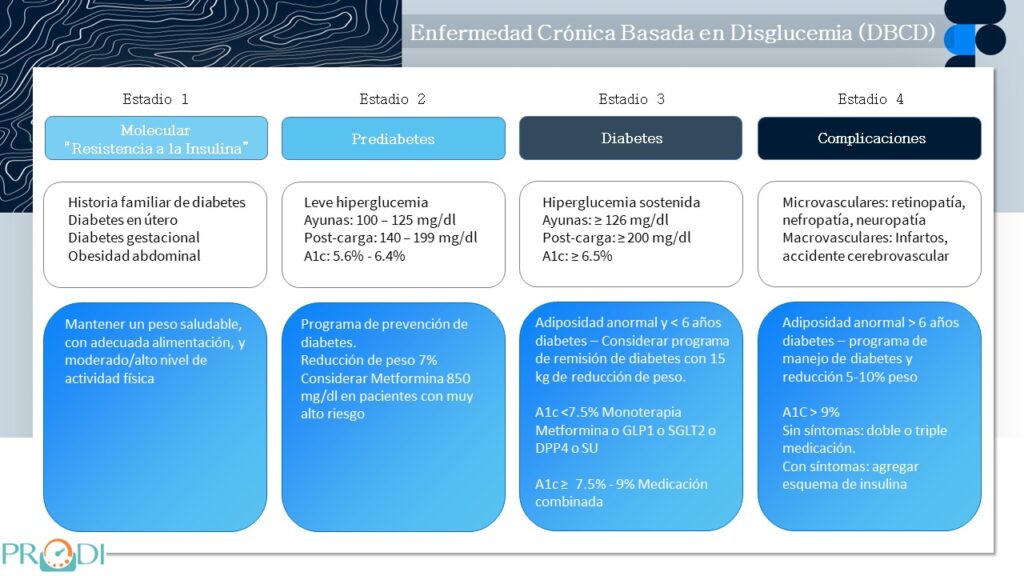 Enfermedad Crónica Basada en Disglucemia (DBCD)

Estadio 1

Molecular "Resistencia a la Insulina"

Historia familiar de diabetes
Diabetes en útero
Diabetes gestacional
Obesidad abdominal

Mantener un peso saludable, con adecuada alimentación, y moderado/alto nivel de actividad física

Estadio 2

Prediabetes

Leve hiperglucemia
Ayunas: 100 – 125 mg/dl
Post-carga: 140 – 199 mg/dl
A1c: 5.6% - 6.4%

Programa de prevención de diabetes.
Reducción de peso 7%
Considerar Metformina 850 mg/dl en pacientes con muy alto riesgo

Estadio 3

Diabetes

Hiperglucemia sostenida
Ayunas: ≥ 126 mg/dl
Post-carga: ≥ 200 mg/dl
A1c: ≥ 6.5%

Adiposidad anormal y < 6 años diabetes – Considerar programa de remisión de diabetes con 15 kg de reducción de peso.

A1c <7.5% Monoterapia Metformina o GLP1 o SGLT2 o DPP4 o SU

A1c ≥ 7.5% - 9% Medicación combinada

Estadio 4

Complicaciones

Microvasculares: retinopatía, nefropatía, neuropatía
Macrovasculares: Infartos, accidente cerebrovascular

Adiposidad anormal > 6 años diabetes – programa de manejo de diabetes y reducción 5-10% peso

A1C > 9%
Sin síntomas: doble o triple medicación.
Con síntomas: agregar esquema de insulina

PRODI